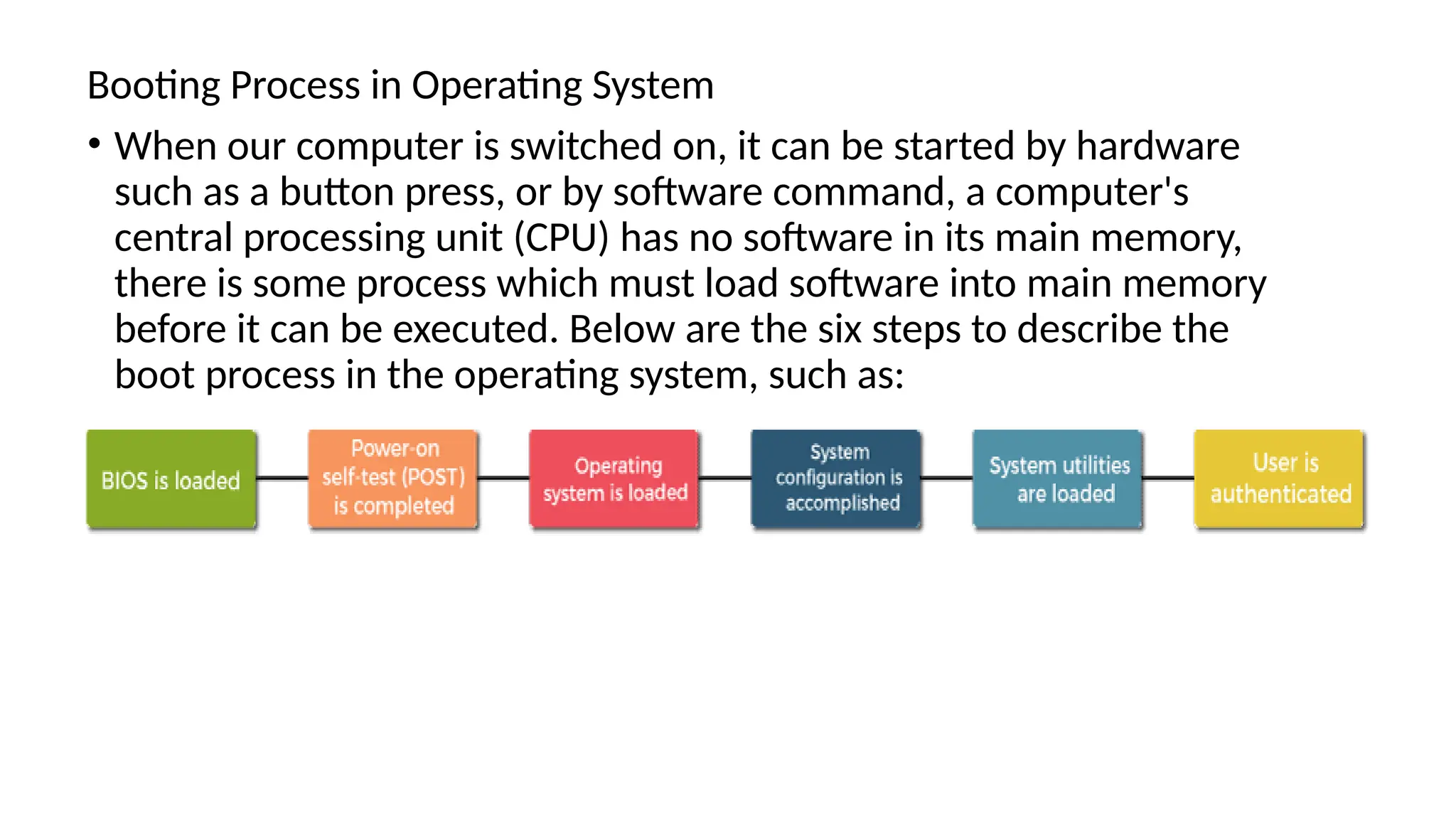 Booting Process in Operating System

• When our computer is switched on, it can be started by hardware such as a button press, or by software command, a computer's central processing unit (CPU) has no software in its main memory, there is some process which must load software into main memory before it can be executed. Below are the six steps to describe the boot process in the operating system, such as:

BIOS is loaded

Power-on self-test (POST) is completed

Operating system is loaded

System configuration is accomplished

System utilities are loaded

User is authenticated